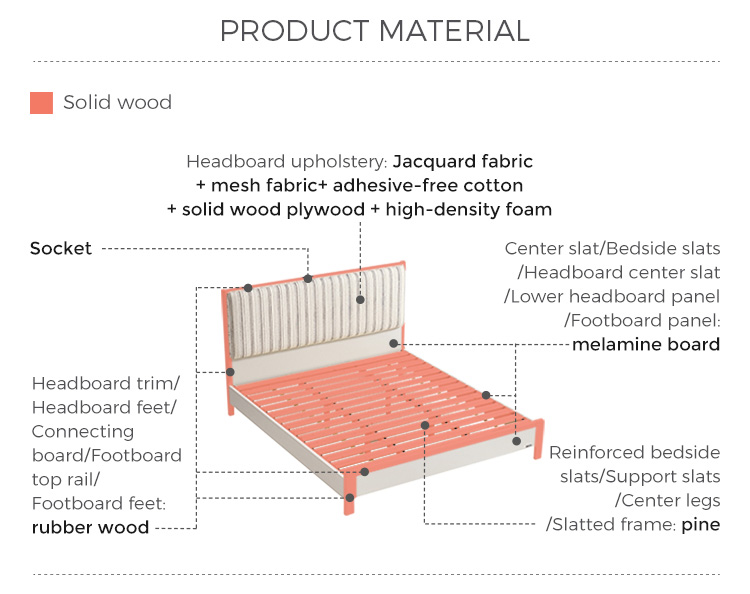 PRODUCT MATERIAL

Solid wood

Headboard upholstery: Jacquard fabric + mesh fabric+ adhesive-free cotton + solid wood plywood + high-density foam

Socket

Center slat/Bedside slats /Headboard center slat /Lower headboard panel /Footboard panel: melamine board

Headboard trim/ Headboard feet/ Connecting board/Footboard top rail/ Footboard feet: rubber wood

Reinforced bedside slats/Support slats /Center legs /Slatted frame: pine